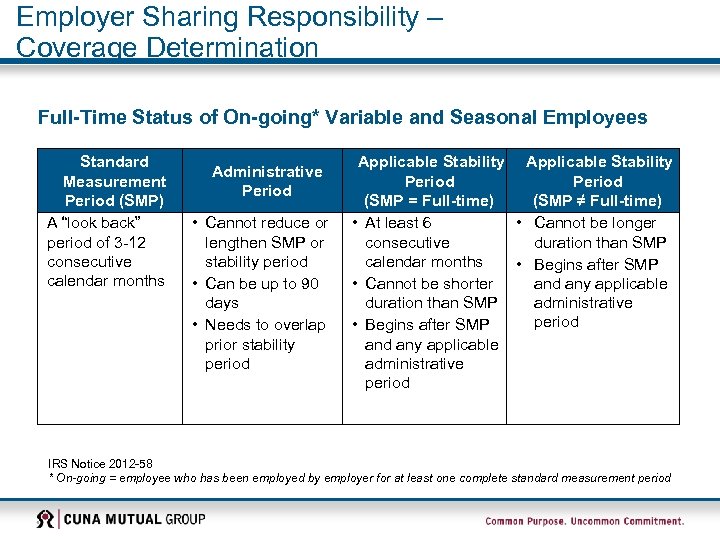 Employer Sharing Responsibility – Coverage Determination

Full-Time Status of On-going* Variable and Seasonal Employees

| Standard Measurement Period (SMP) | Administrative Period | Applicable Stability Period (SMP = Full-time) | Applicable Stability Period (SMP ≠ Full-time) |
|---|---|---|---|
| A "look back" period of 3-12 consecutive calendar months | • Cannot reduce or lengthen SMP or stability period • Can be up to 90 days • Needs to overlap prior stability period | • At least 6 consecutive calendar months • Cannot be shorter duration than SMP • Begins after SMP and any applicable administrative period | • Cannot be longer duration than SMP • Begins after SMP and any applicable administrative period |

IRS Notice 2012-58
* On-going = employee who has been employed by employer for at least one complete standard measurement period

CUNA MUTUAL GROUP

Common Purpose. Uncommon Commitment.